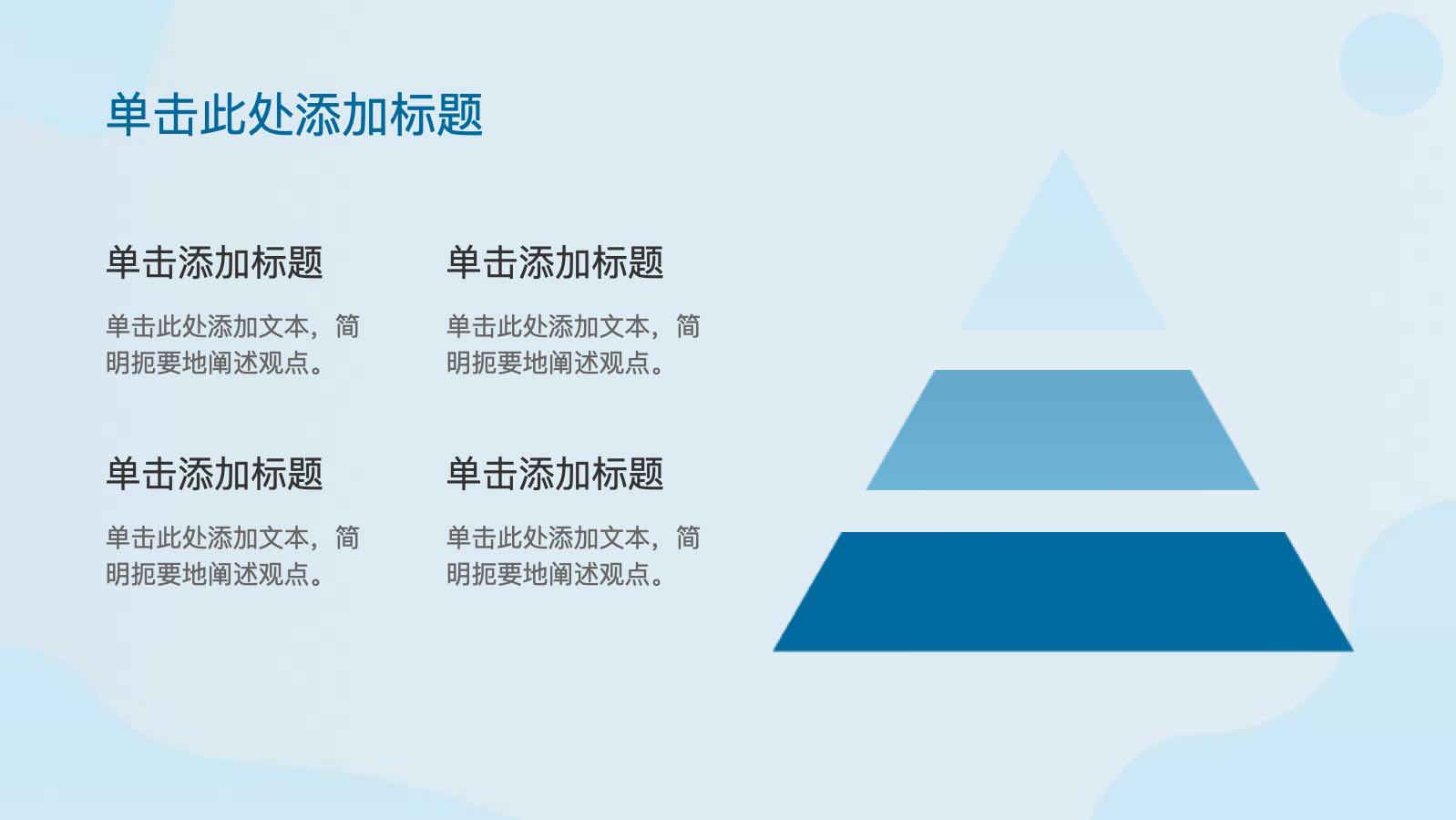 单击此处添加标题

单击添加标题

单击此处添加文本，简明扼要地阐述观点。

单击添加标题

单击此处添加文本，简明扼要地阐述观点。

单击添加标题

单击此处添加文本，简明扼要地阐述观点。

单击添加标题

单击此处添加文本，简明扼要地阐述观点。